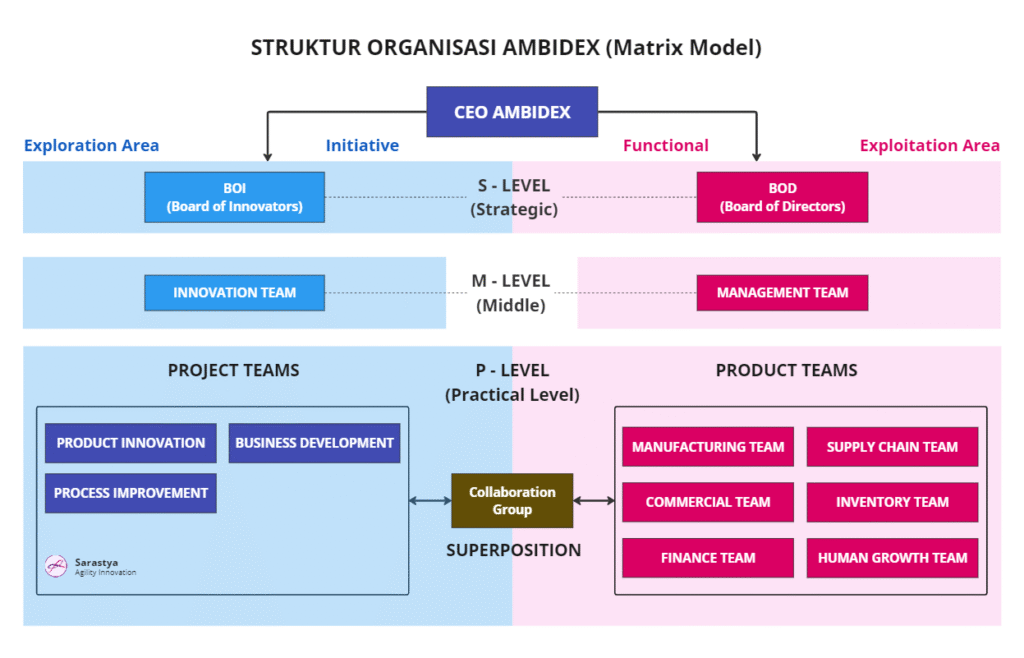 STRUKTUR ORGANISASI AMBIDEX (Matrix Model)

CEO AMBIDEX

Exploration Area

Initiative

Functional

Exploitation Area

BOI
(Board of Innovators)

S - LEVEL
(Strategic)

BOD
(Board of Directors)

INNOVATION TEAM

M - LEVEL
(Middle)

MANAGEMENT TEAM

PROJECT TEAMS

P - LEVEL
(Practical Level)

PRODUCT TEAMS

PRODUCT INNOVATION

BUSINESS DEVELOPMENT

PROCESS IMPROVEMENT

Sarastya
Agility Innovation

Collaboration Group

SUPERPOSITION

MANUFACTURING TEAM

SUPPLY CHAIN TEAM

COMMERCIAL TEAM

INVENTORY TEAM

FINANCE TEAM

HUMAN GROWTH TEAM